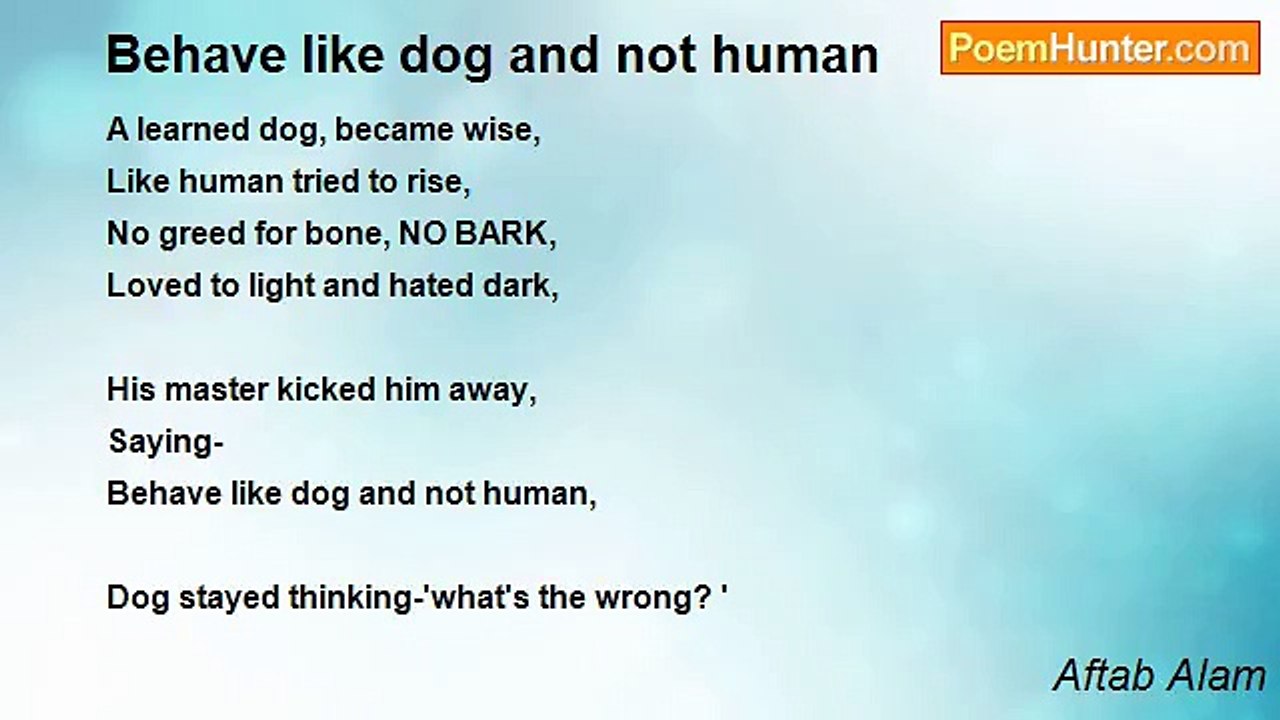 Behave like dog and not human

PoemHunter.com

A learned dog, became wise,
Like human tried to rise,
No greed for bone, NO BARK,
Loved to light and hated dark,

His master kicked him away,
Saying-
Behave like dog and not human,

Dog stayed thinking-'what's the wrong? '

Aftab Alam